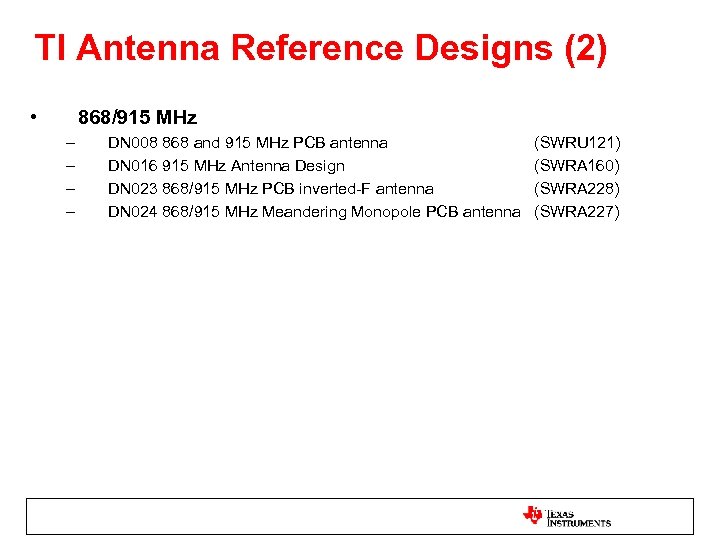 TI Antenna Reference Designs (2)

• 868/915 MHz
 – DN008 868 and 915 MHz PCB antenna (SWRU121)
 – DN016 915 MHz Antenna Design (SWRA160)
 – DN023 868/915 MHz PCB inverted-F antenna (SWRA228)
 – DN024 868/915 MHz Meandering Monopole PCB antenna (SWRA227)

TEXAS INSTRUMENTS